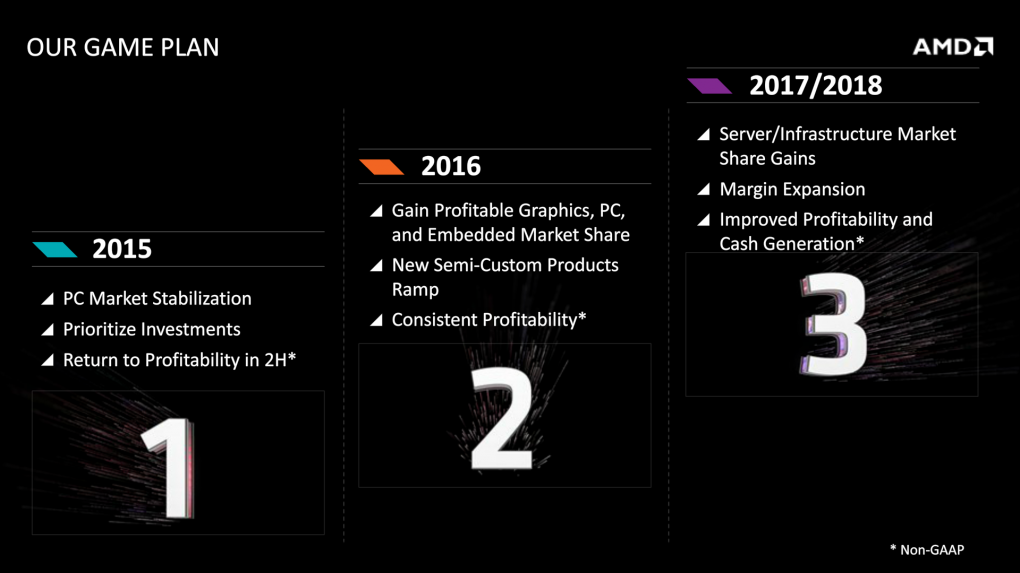 OUR GAME PLAN

AMD

2015

PC Market Stabilization

Prioritize Investments

Return to Profitability in 2H*

1

2016

Gain Profitable Graphics, PC, and Embedded Market Share

New Semi-Custom Products Ramp

Consistent Profitability*

2

2017/2018

Server/Infrastructure Market Share Gains

Margin Expansion

Improved Profitability and Cash Generation*

3

* Non-GAAP